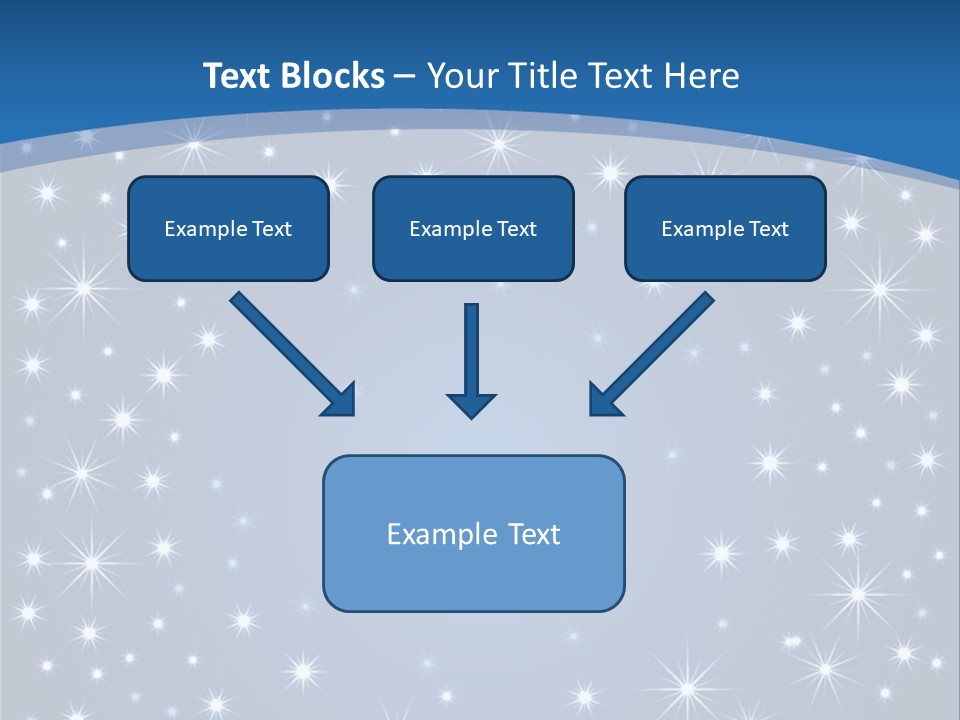 Text Blocks – Your Title Text Here

Example Text

Example Text

Example Text

Example Text